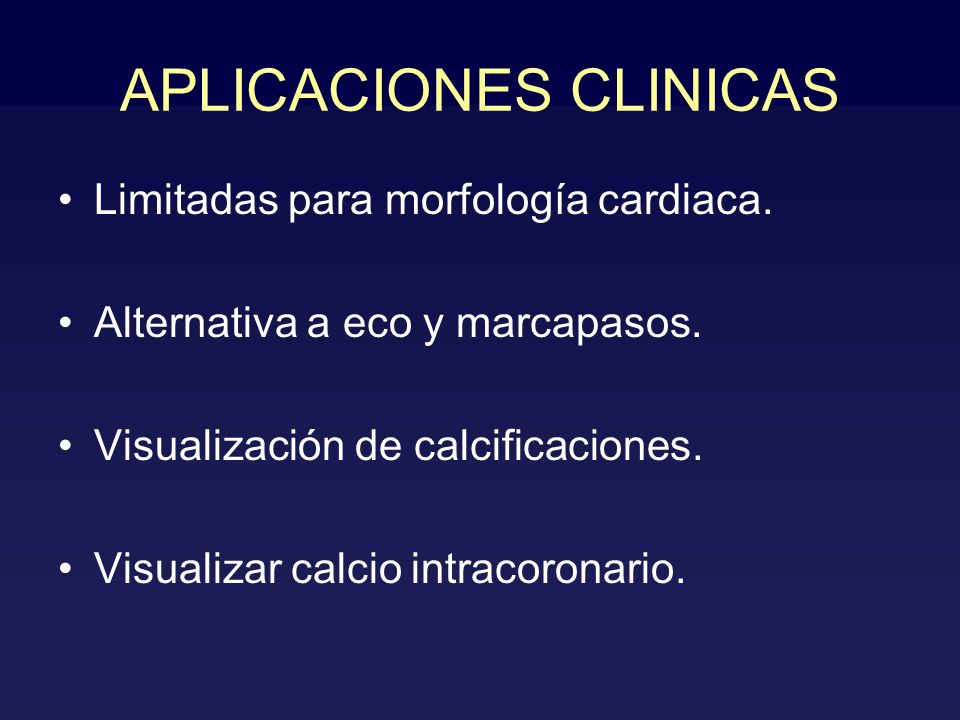 APLICACIONES CLINICAS

• Limitadas para morfología cardiaca.

• Alternativa a eco y marcapasos.

• Visualización de calcificaciones.

• Visualizar calcio intracoronario.